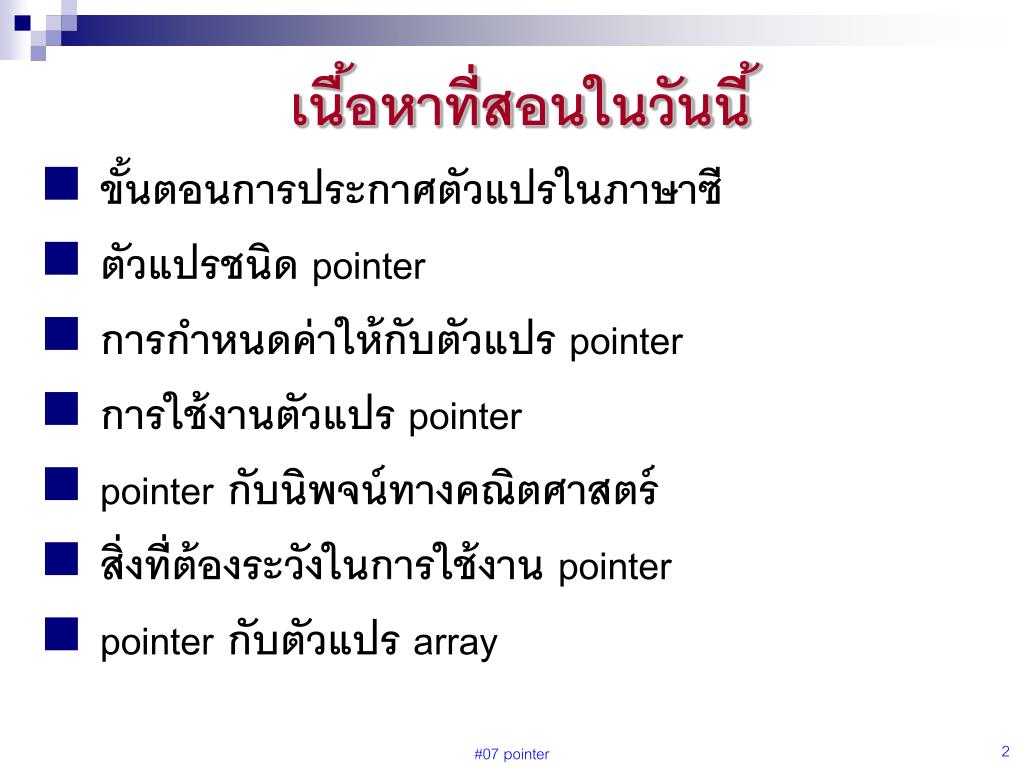 เนื้อหาที่สอนในวันนี้

ขั้นตอนการประกาศตัวแปรในภาษาซี

ตัวแปรชนิด pointer

การกำหนดค่าให้กับตัวแปร pointer

การใช้งานตัวแปร pointer

pointer กับนิพจน์ทางคณิตศาสตร์

สิ่งที่ต้องระวังในการใช้งาน pointer

pointer กับตัวแปร array

#07 pointer

2